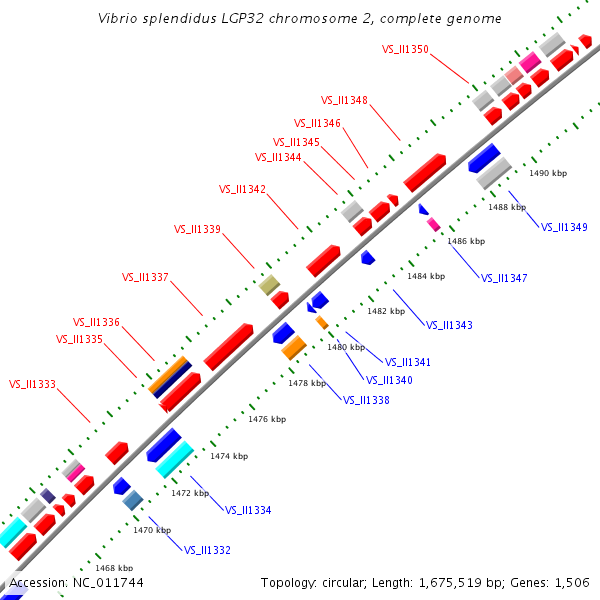 Vibrio splendidus LGP32 chromosome 2, complete genome

VS_II1350
VS_II1348
VS_II1346
VS_II1345
VS_II1344
VS_II1342
VS_II1339
VS_II1337
VS_II1336
VS_II1335
VS_II1333

1490 kbp
1488 kbp
VS_II1349
1486 kbp
VS_II1347
1484 kbp
1482 kbp
VS_II1343
1480 kbp
VS_II1341
VS_II1340
1478 kbp
VS_II1338
1476 kbp
1474 kbp
1472 kbp
VS_II1334
1470 kbp
VS_II1332
1468 kbp

Accession: NC_011744
Topology: circular; Length: 1,675,519 bp; Genes: 1,506